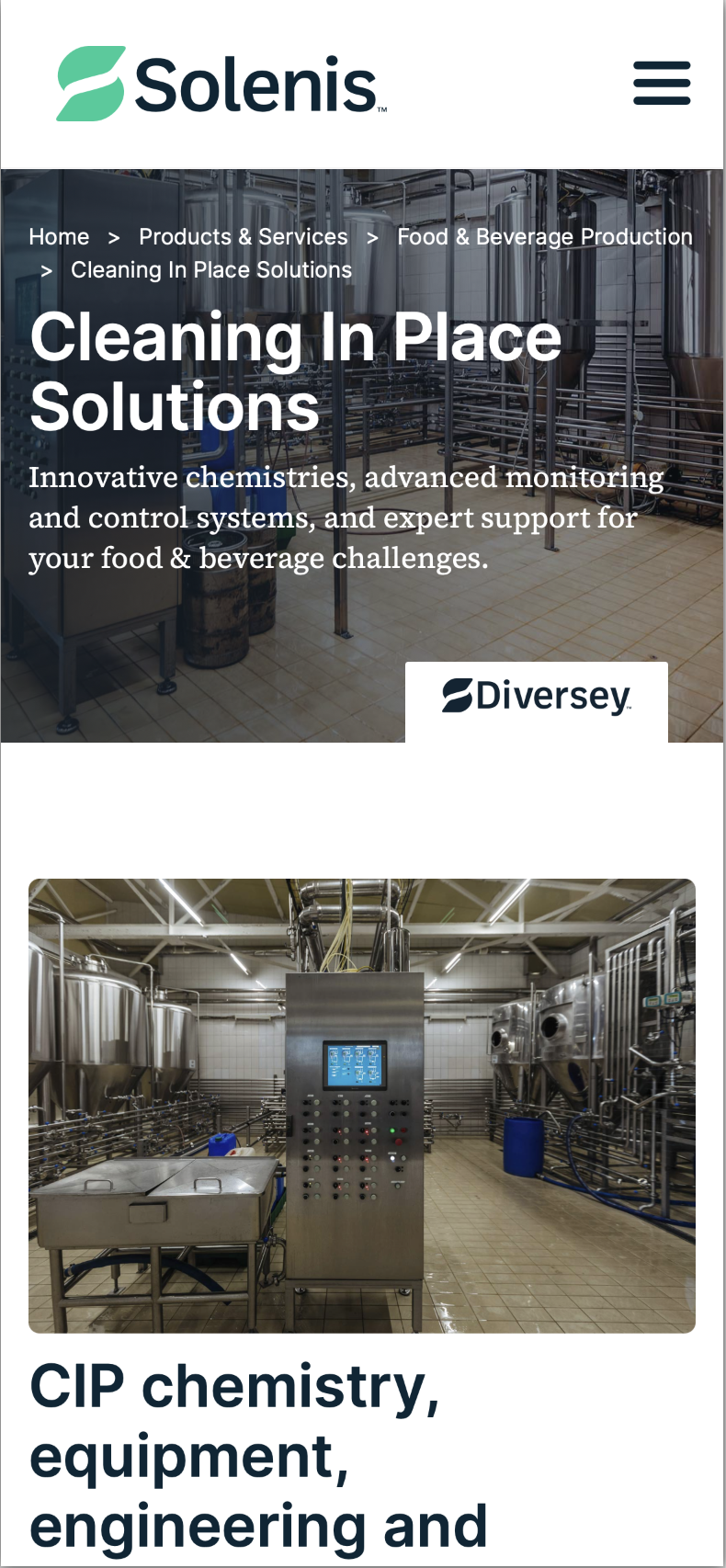 Solenis™

Home > Products & Services > Food & Beverage Production > Cleaning In Place Solutions

Cleaning In Place Solutions

Innovative chemistries, advanced monitoring and control systems, and expert support for your food & beverage challenges.

Diversey™

CIP chemistry, equipment, engineering and